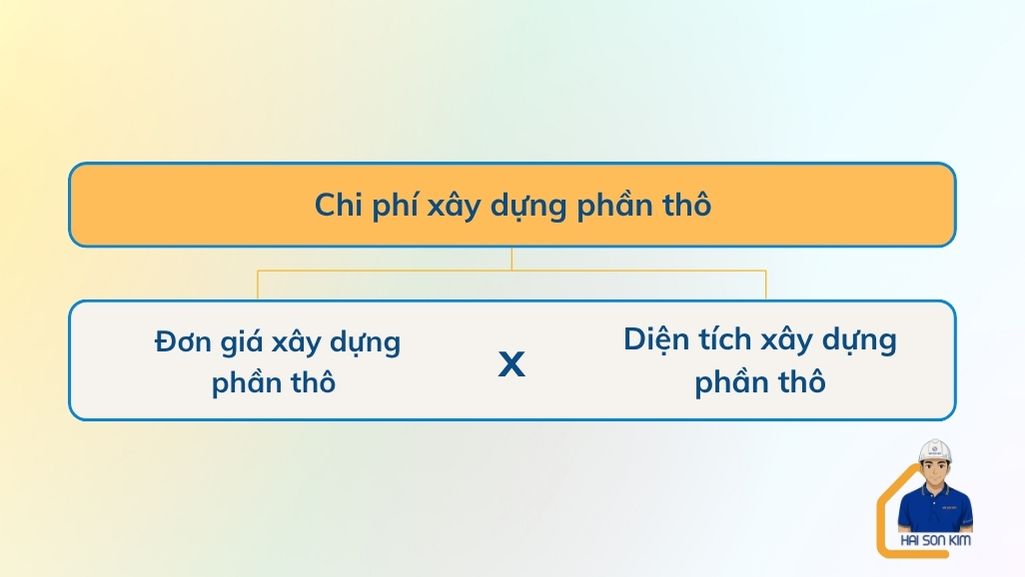 Chi phí xây dựng phần thô

Đơn giá xây dựng phần thô

x

Diện tích xây dựng phần thô

HAI SON KIM